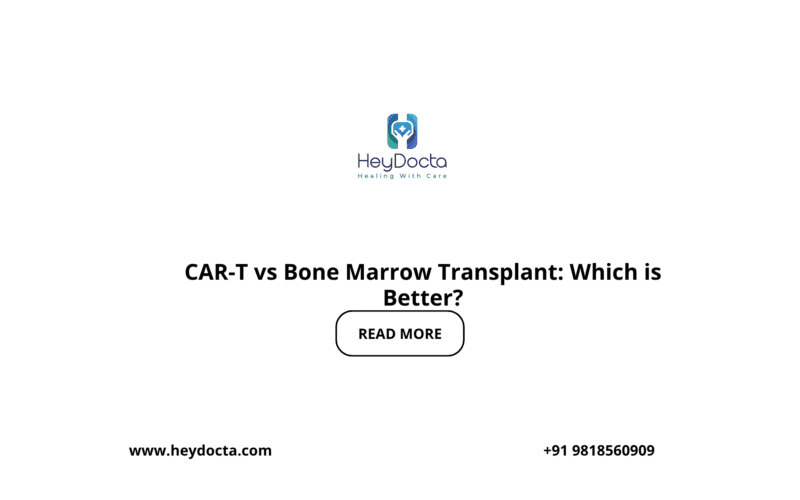 HeyDocta
Healing With Care

CAR-T vs Bone Marrow Transplant: Which is Better?

READ MORE

www.heydocta.com

+91 9818560909